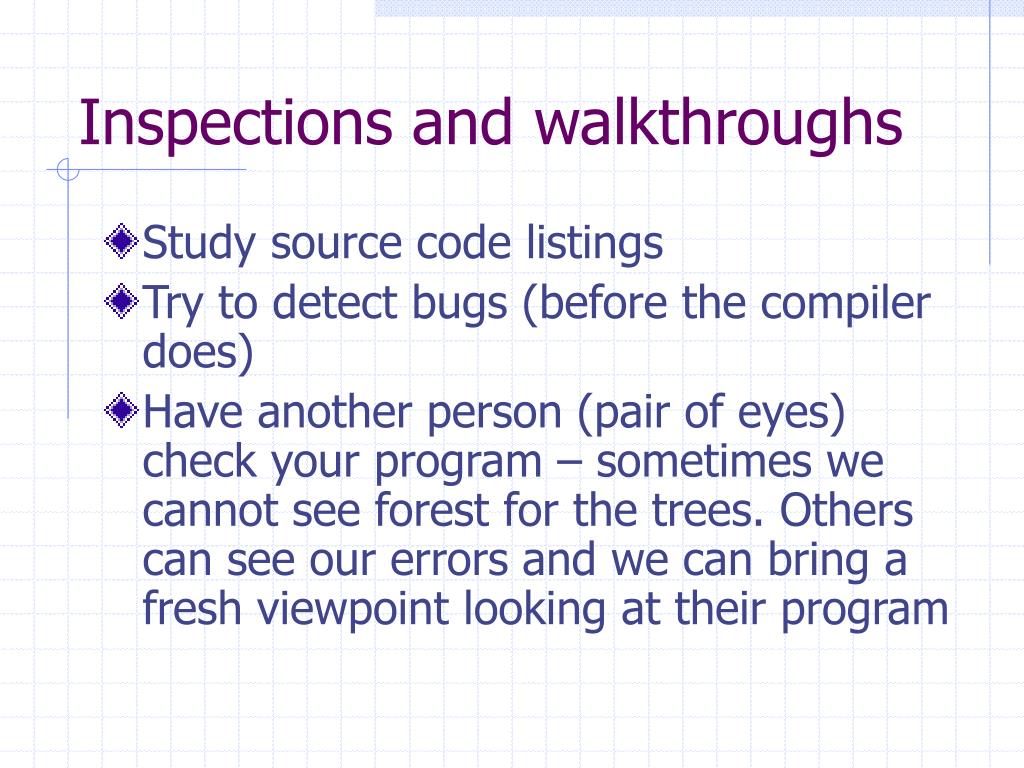 Inspections and walkthroughs

Study source code listings

Try to detect bugs (before the compiler does)

Have another person (pair of eyes) check your program – sometimes we cannot see forest for the trees. Others can see our errors and we can bring a fresh viewpoint looking at their program